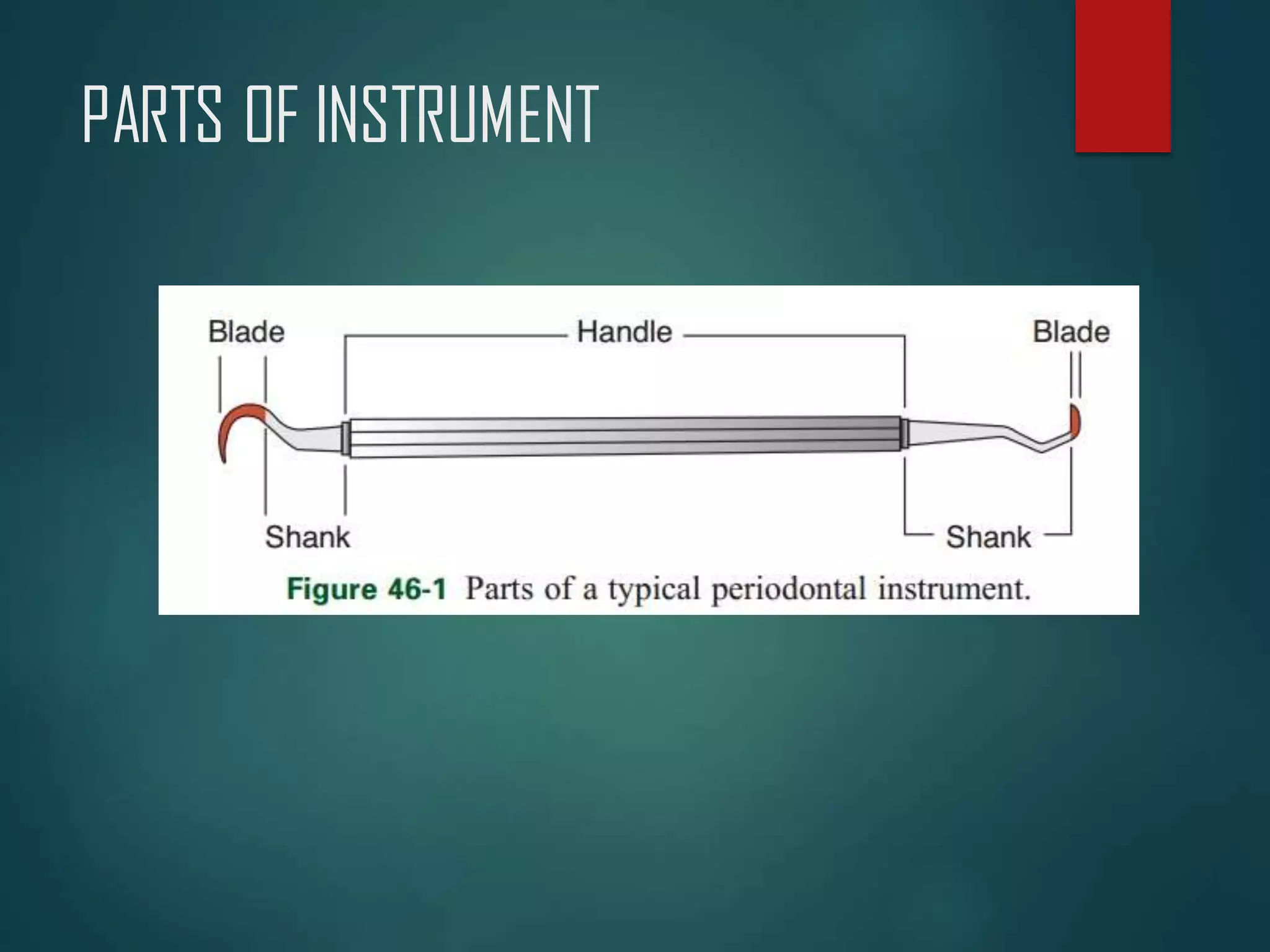 PARTS OF INSTRUMENT

Blade

Handle

Blade

Shank

Shank

Figure 46-1 Parts of a typical periodontal instrument.